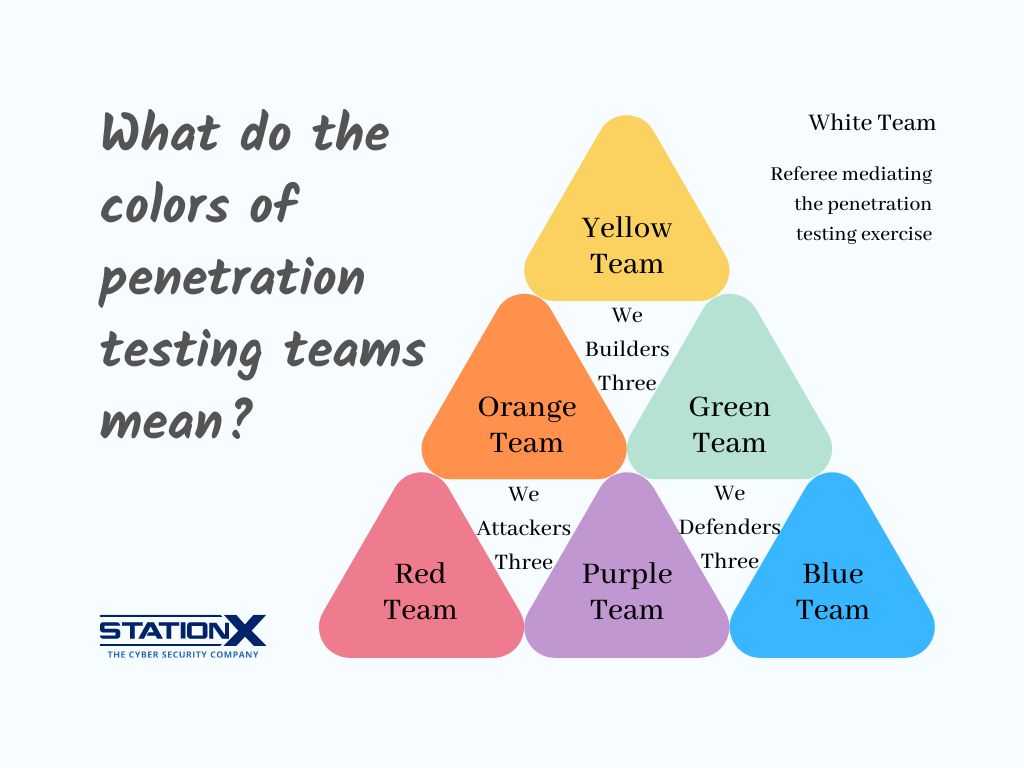 What do the colors of penetration testing teams mean?

White Team

Referee mediating the penetration testing exercise

Yellow Team

We Builders Three

Orange Team

Green Team

We Attackers Three

We Defenders Three

Red Team

Purple Team

Blue Team

STATIONX
THE CYBER SECURITY COMPANY